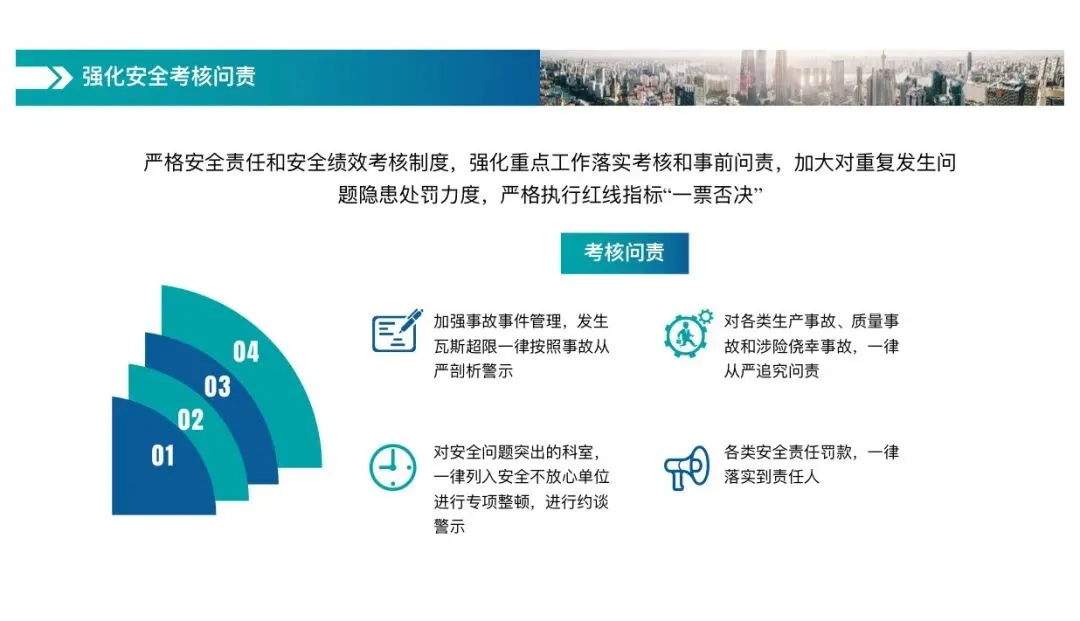 强化安全考核问责

严格安全责任和安全绩效考核制度，强化重点工作落实考核和事前问责，加大对重复发生问题隐患处罚力度，严格执行红线指标“一票否决”

考核问责

04
03
02
01

加强事故事件管理，发生瓦斯超限一律按照事故从严剖析警示

对各类生产事故、质量事故和涉险侥幸事故，一律从严追究问责

对安全问题突出的科室，一律列入安全不放心单位进行专项整顿，进行约谈警示

各类安全责任罚款，一律落实到责任人